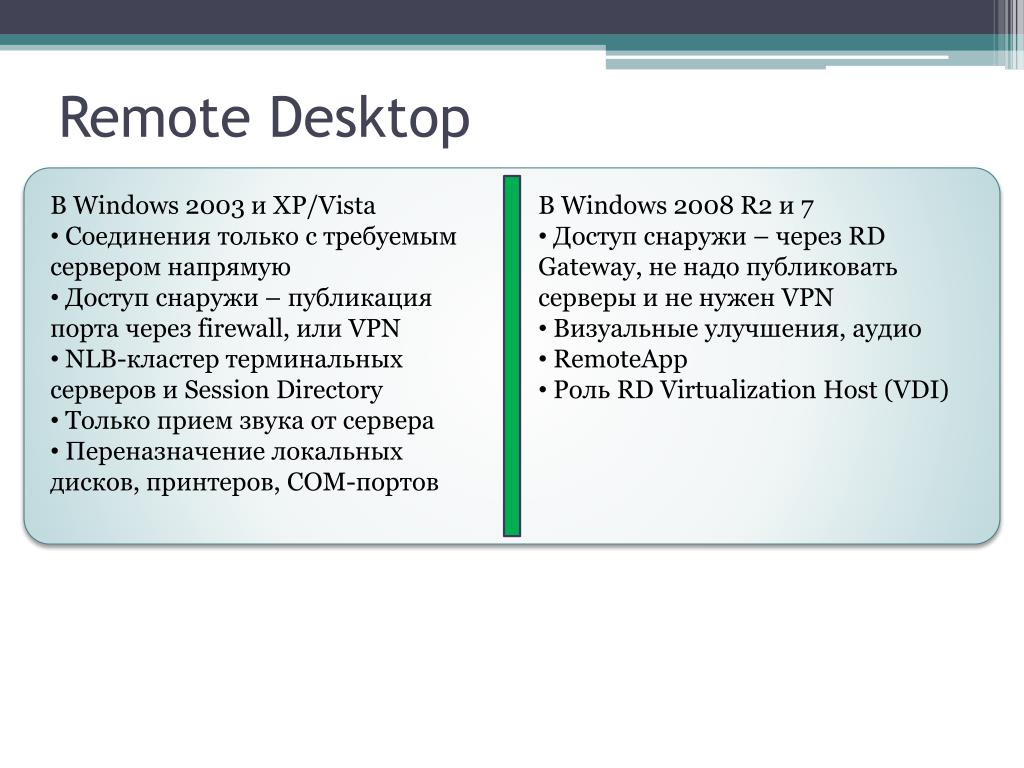 Remote Desktop

В Windows 2003 и XP/Vista
• Соединения только с требуемым сервером напрямую
• Доступ снаружи – публикация порта через firewall, или VPN
• NLB-кластер терминальных серверов и Session Directory
• Только прием звука от сервера
• Переназначение локальных дисков, принтеров, COM-портов

В Windows 2008 R2 и 7
• Доступ снаружи – через RD Gateway, не надо публиковать серверы и не нужен VPN
• Визуальные улучшения, аудио
• RemoteApp
• Роль RD Virtualization Host (VDI)